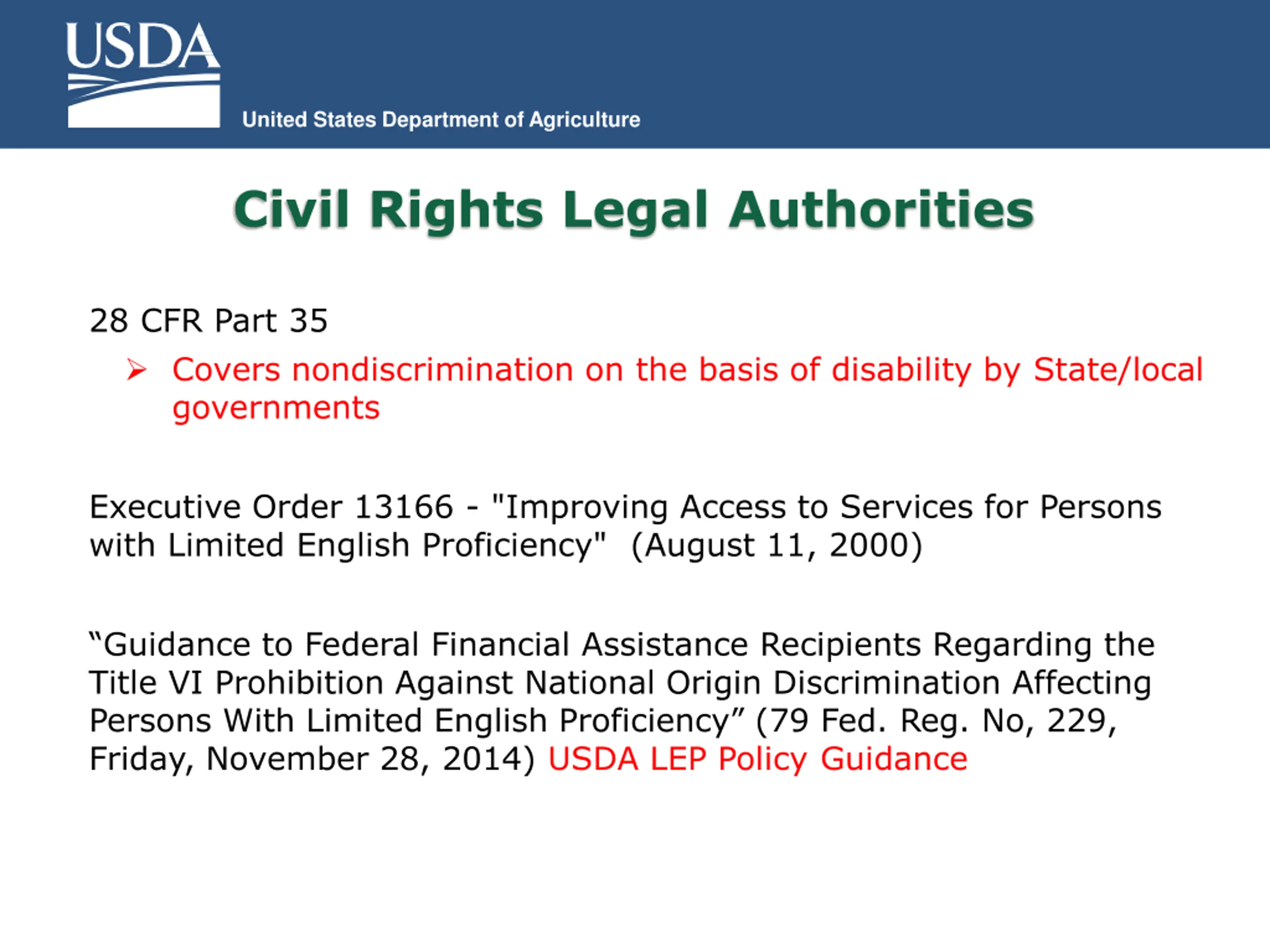 USDA
United States Department of Agriculture

Civil Rights Legal Authorities

28 CFR Part 35

➢ Covers nondiscrimination on the basis of disability by State/local governments

Executive Order 13166 - "Improving Access to Services for Persons with Limited English Proficiency" (August 11, 2000)

“Guidance to Federal Financial Assistance Recipients Regarding the Title VI Prohibition Against National Origin Discrimination Affecting Persons With Limited English Proficiency” (79 Fed. Reg. No, 229, Friday, November 28, 2014) USDA LEP Policy Guidance